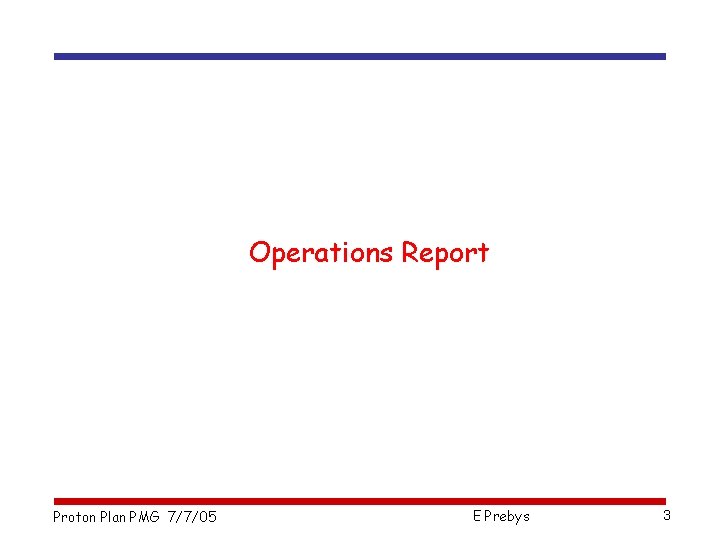 Operations Report

Proton Plan PMG 7/7/05

E Prebys

3